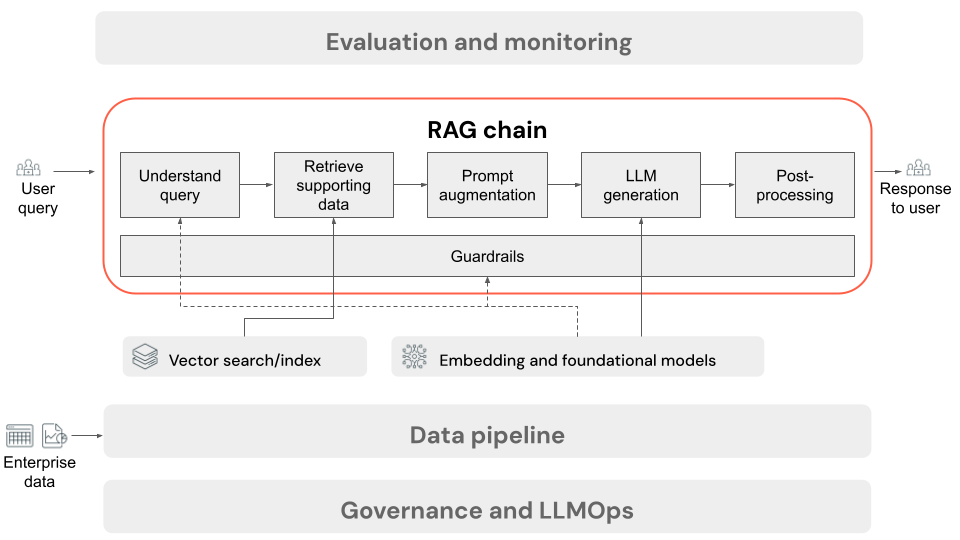 Evaluation and monitoring

RAG chain

User query

Understand query

Retrieve supporting data

Prompt augmentation

LLM generation

Post-processing

Response to user

Guardrails

Vector search/index

Embedding and foundational models

Enterprise data

Data pipeline

Governance and LLMOps